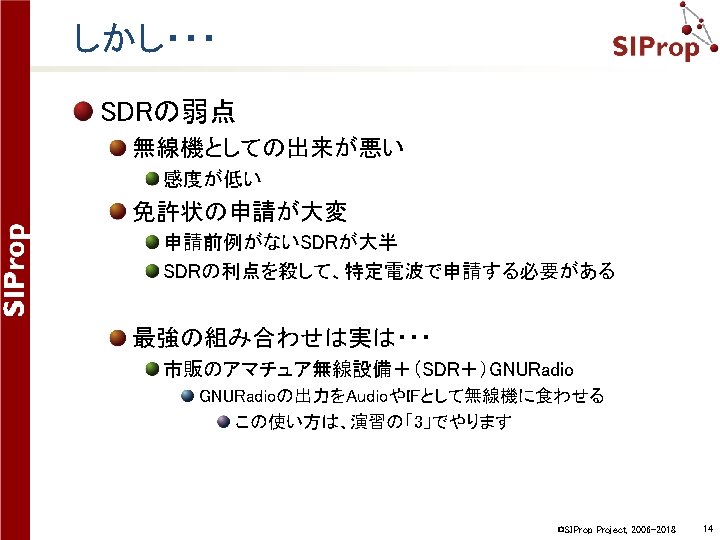 SIProp

しかし・・・

SIProp

SDRの弱点

無線機としての出来が悪い

感度が低い

免許状の申請が大変

申請前例がないSDRが大半

SDRの利点を殺して、特定電波で申請する必要がある

最強の組み合わせは実は・・・

市販のアマチュア無線設備＋（SDR＋）GNURadio

GNURadioの出力をAudioやIFとして無線機に食わせる

この使い方は、演習の「3」でやります

©SIProp Project, 2006-2018 14